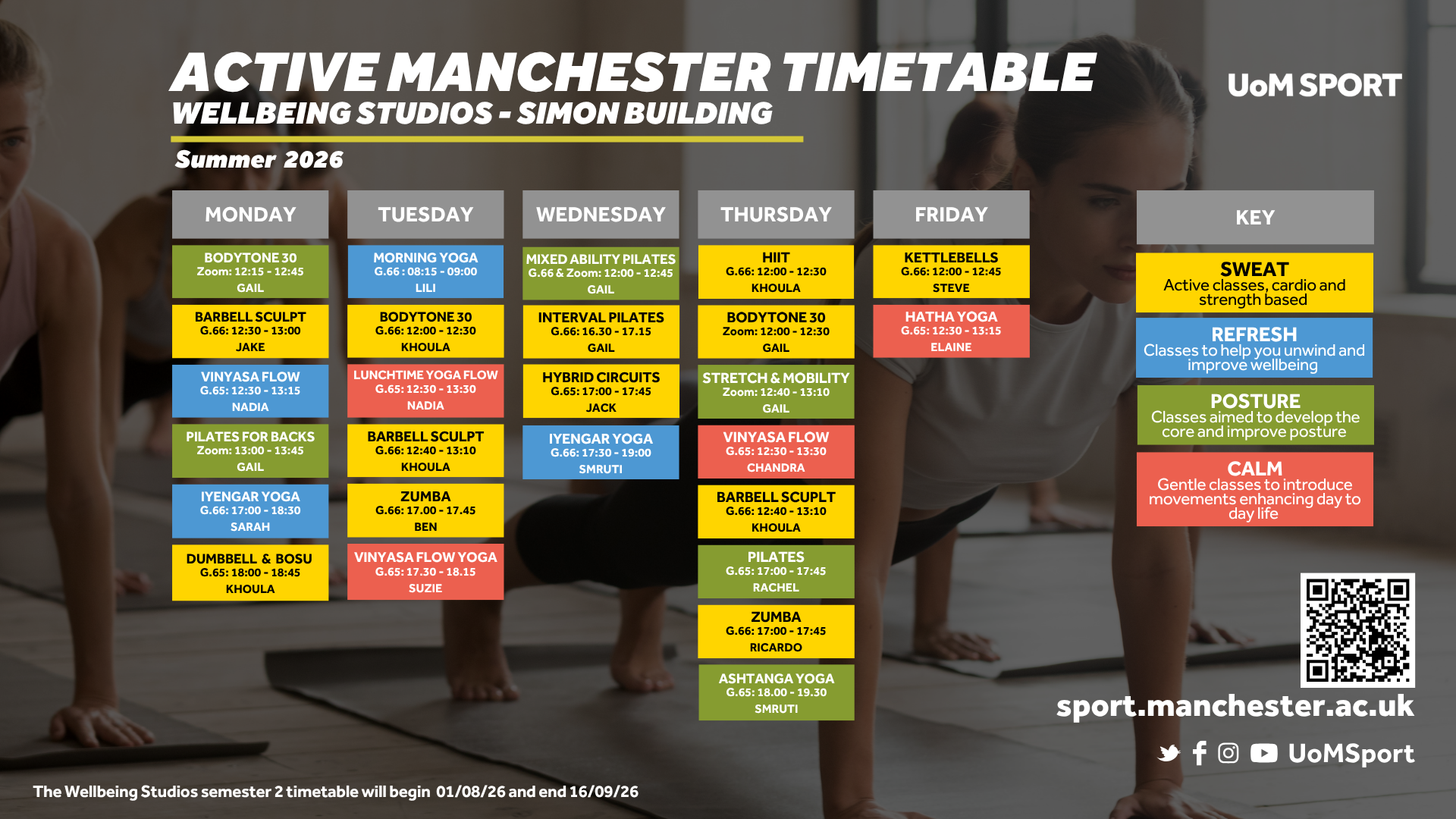 ACTIVE MANCHESTER TIMETABLE
WELLBEING STUDIOS - SIMON BUILDING

UoM SPORT

Summer 2026

MONDAY

BODYTONE 30
Zoom: 12:15 - 12:45
GAIL

BARBELL SCULPT
G.66: 12:30 - 13:00
JAKE

VINYASA FLOW
G.65: 12:30 - 13:15
NADIA

PILATES FOR BACKS
Zoom: 13:00 - 13:45
GAIL

IYENGAR YOGA
G.66: 17:00 - 18:30
SARAH

DUMBBELL & BOSU
G.65: 18:00 - 18:45
KHOULA

TUESDAY

MORNING YOGA
G.66 : 08:15 - 09:00
LILI

BODYTONE 30
G.66: 12:00 - 12:30
KHOULA

LUNCHTIME YOGA FLOW
G.65: 12:30 - 13:30
NADIA

BARBELL SCULPT
G.66: 12:40 - 13:10
KHOULA

ZUMBA
G.66: 17.00 - 17.45
BEN

VINYASA FLOW YOGA
G.65: 17.30 - 18.15
SUZIE

WEDNESDAY

MIXED ABILITY PILATES
G.66 & Zoom: 12:00 - 12:45
GAIL

INTERVAL PILATES
G.66: 16.30 - 17.15
GAIL

HYBRID CIRCUITS
G.65: 17:00 - 17:45
JACK

IYENGAR YOGA
G.66: 17:30 - 19:00
SMRUTI

THURSDAY

HIIT
G.66: 12:00 - 12:30
KHOULA

BODYTONE 30
Zoom: 12:00 - 12:30
GAIL

STRETCH & MOBILITY
Zoom: 12:40 - 13:10
GAIL

VINYASA FLOW
G.65: 12:30 - 13:30
CHANDRA

BARBELL SCUPLT
G.66: 12:40 - 13:10
KHOULA

PILATES
G.65: 17:00 - 17:45
RACHEL

ZUMBA
G.66: 17:00 - 17:45
RICARDO

ASHTANGA YOGA
G.65: 18.00 - 19.30
SMRUTI

FRIDAY

KETTLEBELLS
G.66: 12:00 - 12:45
STEVE

HATHA YOGA
G.65: 12:30 - 13:15
ELAINE

KEY

SWEAT
Active classes, cardio and strength based

REFRESH
Classes to help you unwind and improve wellbeing

POSTURE
Classes aimed to develop the core and improve posture

CALM
Gentle classes to introduce movements enhancing day to day life

sport.manchester.ac.uk

UoMSport

The Wellbeing Studios semester 2 timetable will begin 01/08/26 and end 16/09/26